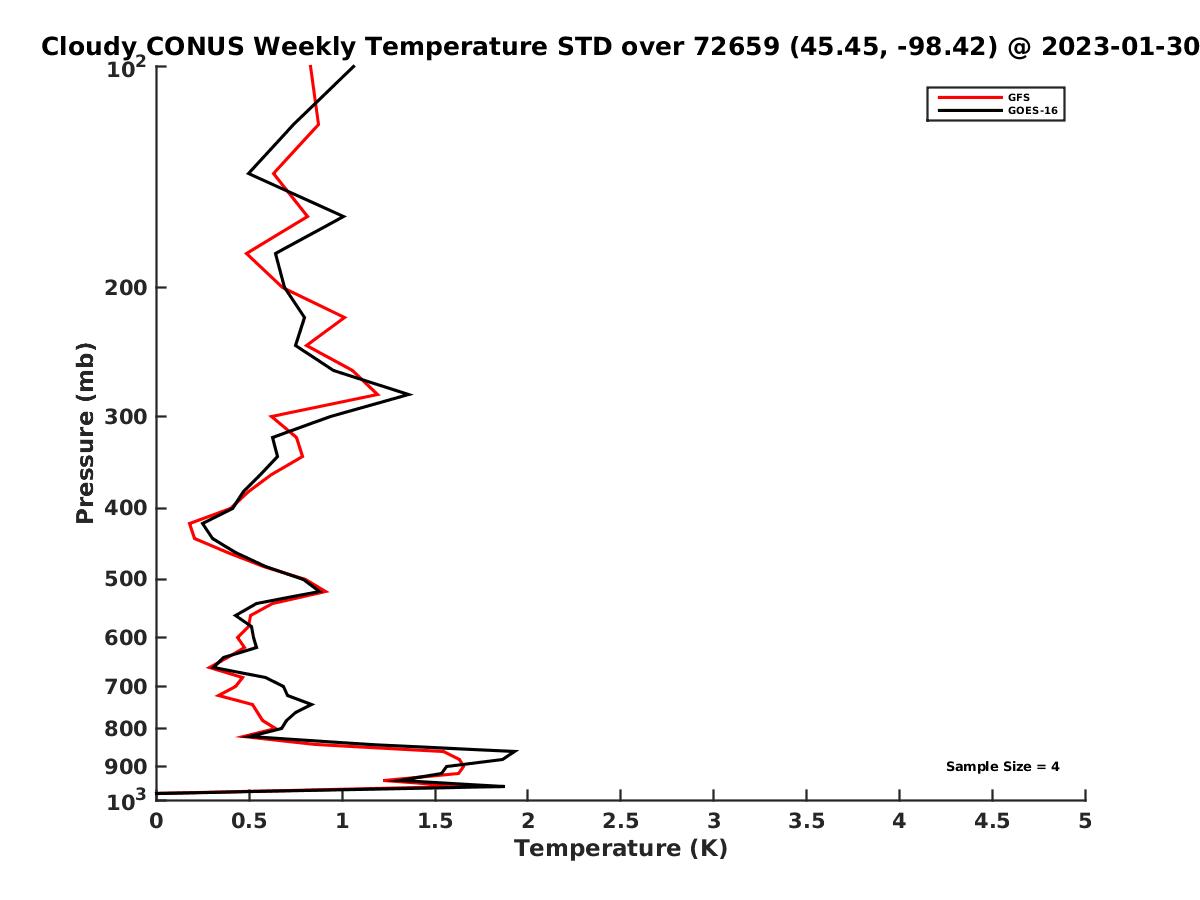 Cloudy CONUS Weekly Temperature STD over 72659 (45.45, -98.42) @ 2023-01-30

GFS
GOES-16

Pressure (mb)

$10^2$
200
300
400
500
600
700
800
900
$10^3$

Sample Size = 4

0 0.5 1 1.5 2 2.5 3 3.5 4 4.5 5

Temperature (K)